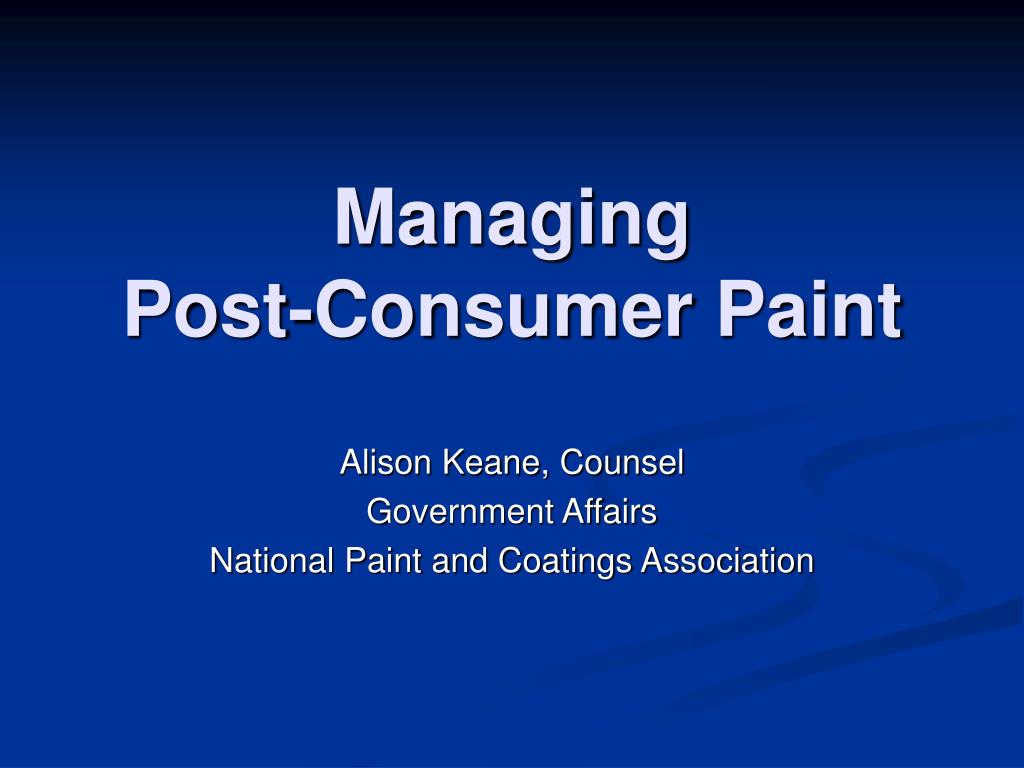 Managing
Post-Consumer Paint

Alison Keane, Counsel
Government Affairs
National Paint and Coatings Association